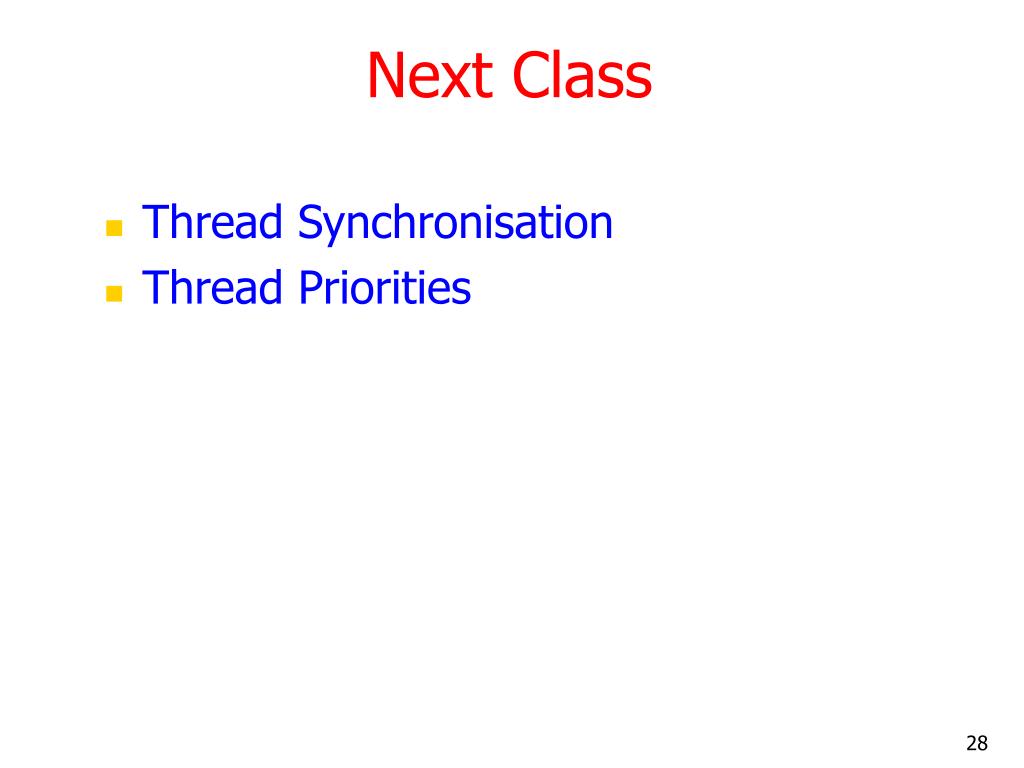 Next Class

- Thread Synchronisation
- Thread Priorities

28